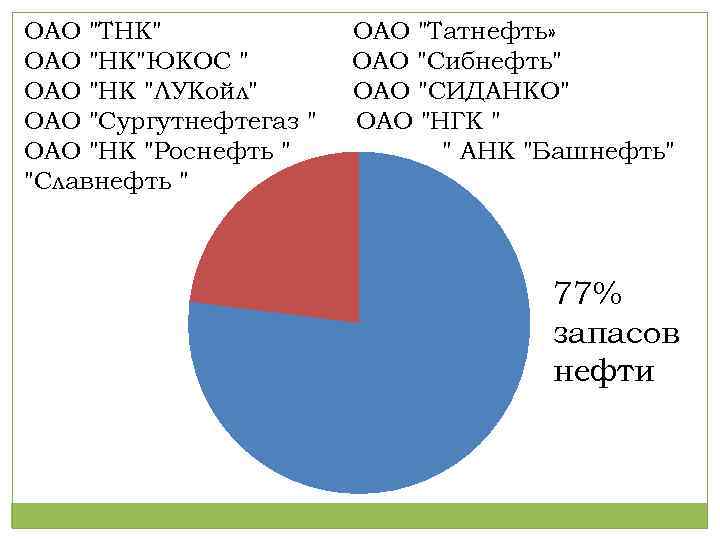 ОАО "ТНК"
ОАО "НК"ЮКОС "
ОАО "НК "ЛУКойл"
ОАО "Сургутнефтегаз "
ОАО "НК "Роснефть "
"Славнефть "

ОАО "Татнефть»
ОАО "Сибнефть"
ОАО "СИДАНКО"
ОАО "НГК "
" АНК "Башнефть"

77% запасов нефти